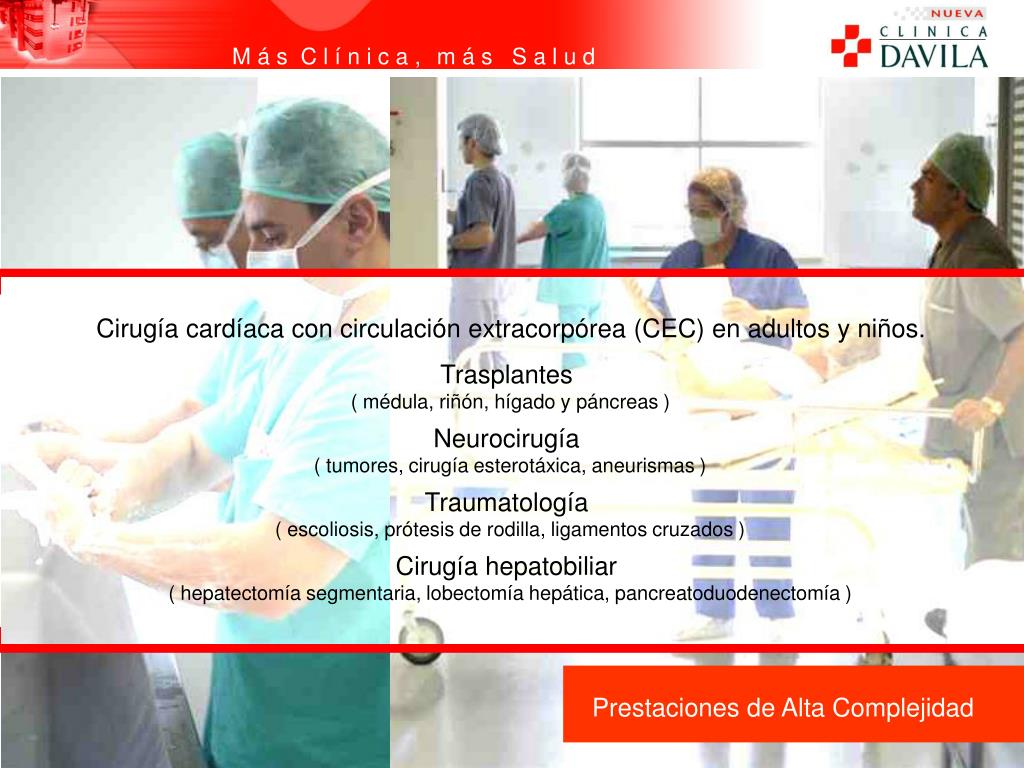 Más Clínica, más Salud

NUEVA
CLINICA
DAVILA

Cirugía cardíaca con circulación extracorpórea (CEC) en adultos y niños.

Trasplantes
( médula, riñón, hígado y páncreas )

Neurocirugía
( tumores, cirugía esterotáxica, aneurismas )

Traumatología
( escoliosis, prótesis de rodilla, ligamentos cruzados )

Cirugía hepatobiliar
( hepatectomía segmentaria, lobectomía hepática, pancreatoduodenectomía )

Prestaciones de Alta Complejidad